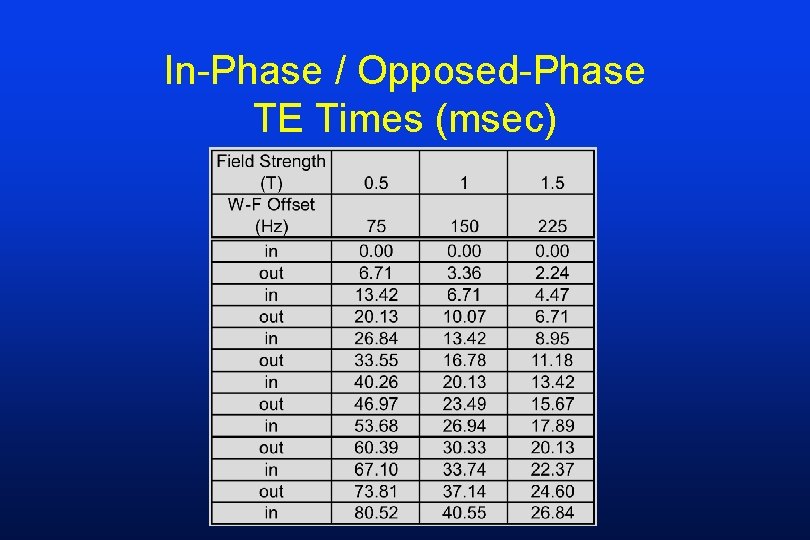 In-Phase / Opposed-Phase
TE Times (msec)

| Field Strength (T) | 0.5 | 1 | 1.5 |
|---|---|---|---|
| W-F Offset (Hz) | 75 | 150 | 225 |
| in | 0.00 | 0.00 | 0.00 |
| out | 6.71 | 3.36 | 2.24 |
| in | 13.42 | 6.71 | 4.47 |
| out | 20.13 | 10.07 | 6.71 |
| in | 26.84 | 13.42 | 8.95 |
| out | 33.55 | 16.78 | 11.18 |
| in | 40.26 | 20.13 | 13.42 |
| out | 46.97 | 23.49 | 15.67 |
| in | 53.68 | 26.94 | 17.89 |
| out | 60.39 | 30.33 | 20.13 |
| in | 67.10 | 33.74 | 22.37 |
| out | 73.81 | 37.14 | 24.60 |
| in | 80.52 | 40.55 | 26.84 |